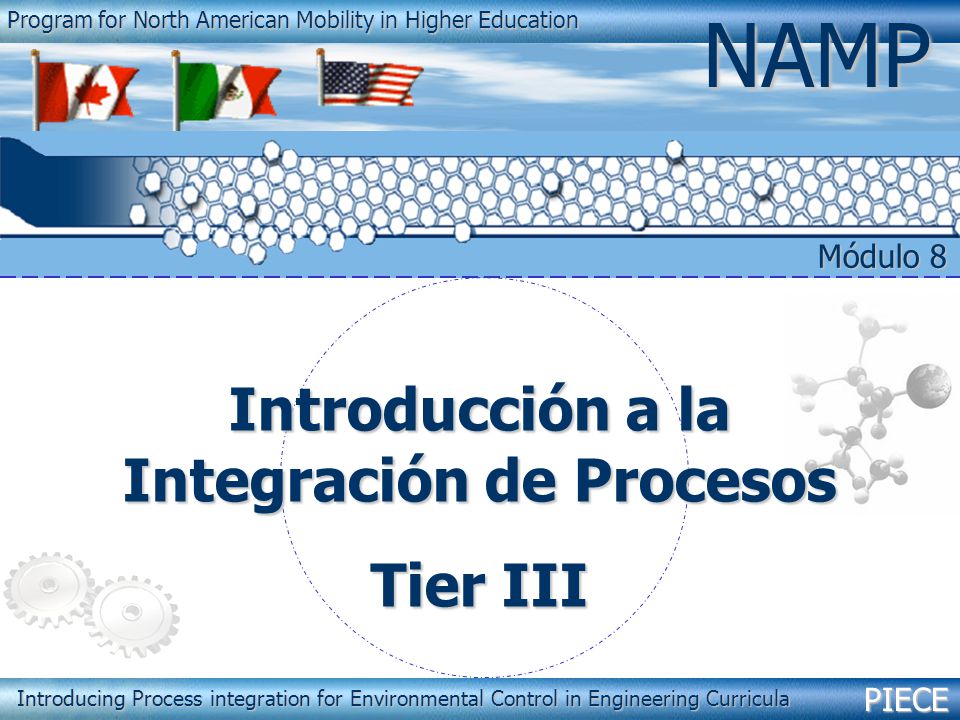 Program for North American Mobility in Higher Education

NAMP

Módulo 8

Introducción a la Integración de Procesos

Tier III

Introducing Process integration for Environmental Control in Engineering Curricula

PIECE